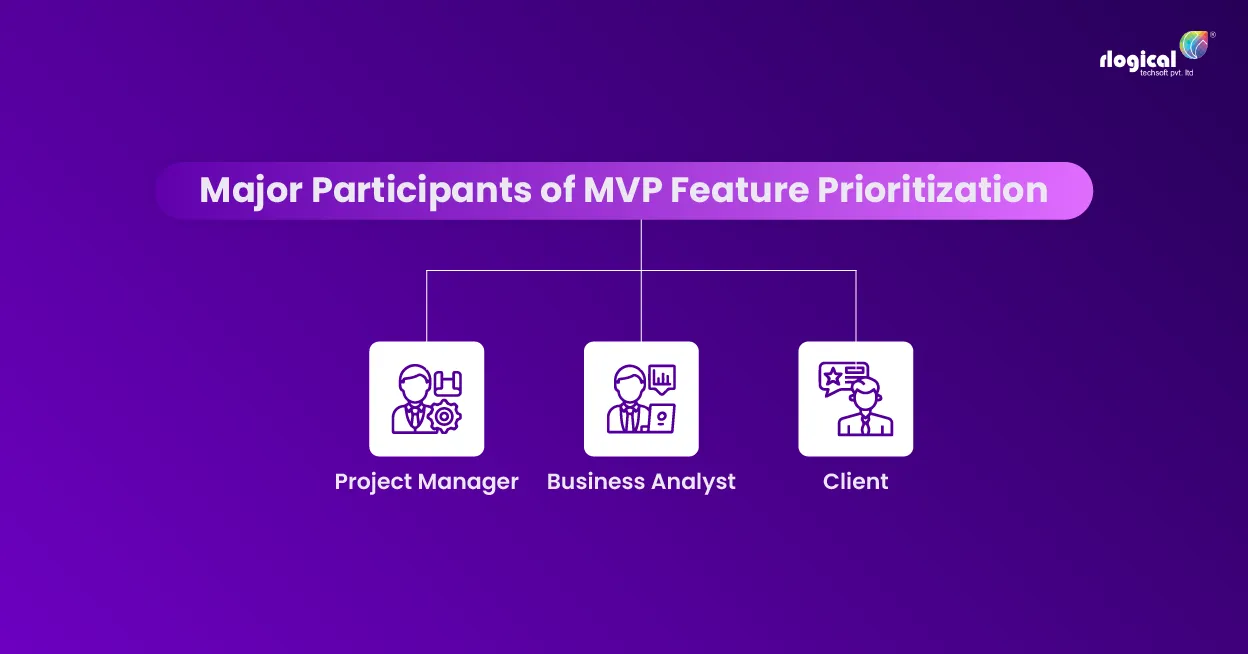 rlogical techsoft pvt. ltd

Major Participants of MVP Feature Prioritization

Project Manager

Business Analyst

Client